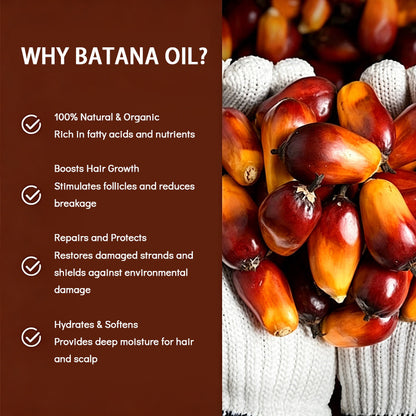 WHY BATANA OIL?

100% Natural & Organic
Rich in fatty acids and nutrients

Boosts Hair Growth
Stimulates follicles and reduces breakage

Repairs and Protects
Restores damaged strands and shields against environmental damage

Hydrates & Softens
Provides deep moisture for hair and scalp